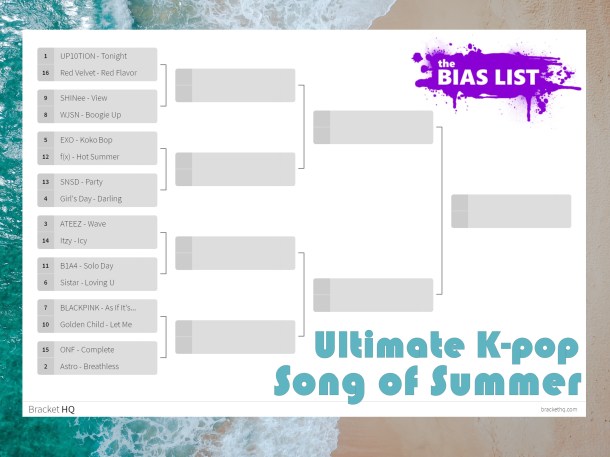 1 UP10TION - Tonight
16 Red Velvet - Red Flavor
9 SHINee - View
8 WJSN - Boogie Up
5 EXO - Koko Bop
12 f(x) - Hot Summer
13 SNSD - Party
4 Girl's Day - Darling
3 ATEEZ - Wave
14 Itzy - Icy
11 B1A4 - Solo Day
6 Sistar - Loving U
7 BLACKPINK - As If It's...
10 Golden Child - Let Me
15 ONF - Complete
2 Astro - Breathless

the BIAS LIST

Ultimate K-pop Song of Summer

Bracket HQ

brackethq.com